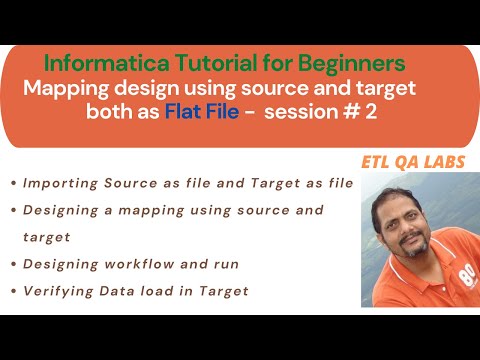 Informatica Tutorial for Beginners
Mapping design using source and target both as Flat File - session # 2

ETL QA LABS

• Importing Source as file and Target as file
• Designing a mapping using source and target
• Designing workflow and run
• Verifying Data load in Target

80